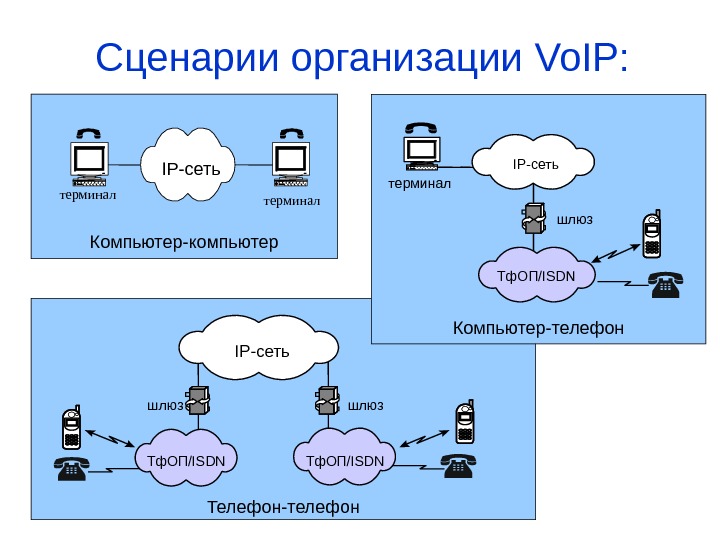 Сценарии организации VoIP:

терминал
IP-сеть
терминал
Компьютер-компьютер

терминал
IP-сеть
шлюз
ТфОП/ISDN
Компьютер-телефон

IP-сеть
шлюз
шлюз
ТфОП/ISDN
ТфОП/ISDN
Телефон-телефон